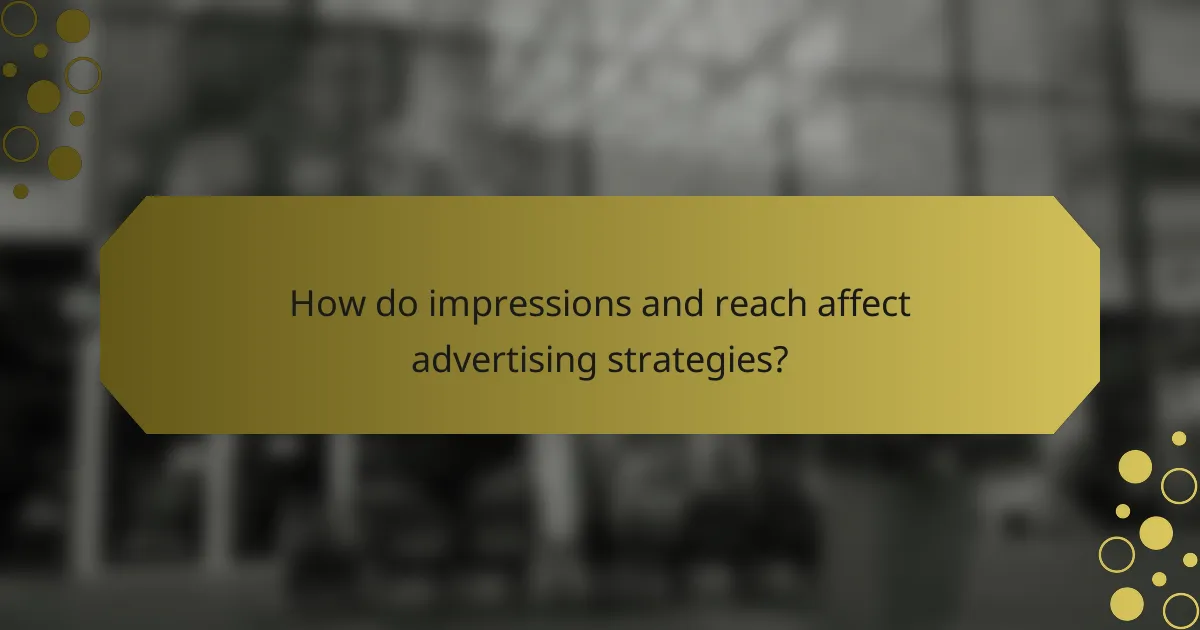 How do impressions and reach affect advertising strategies?